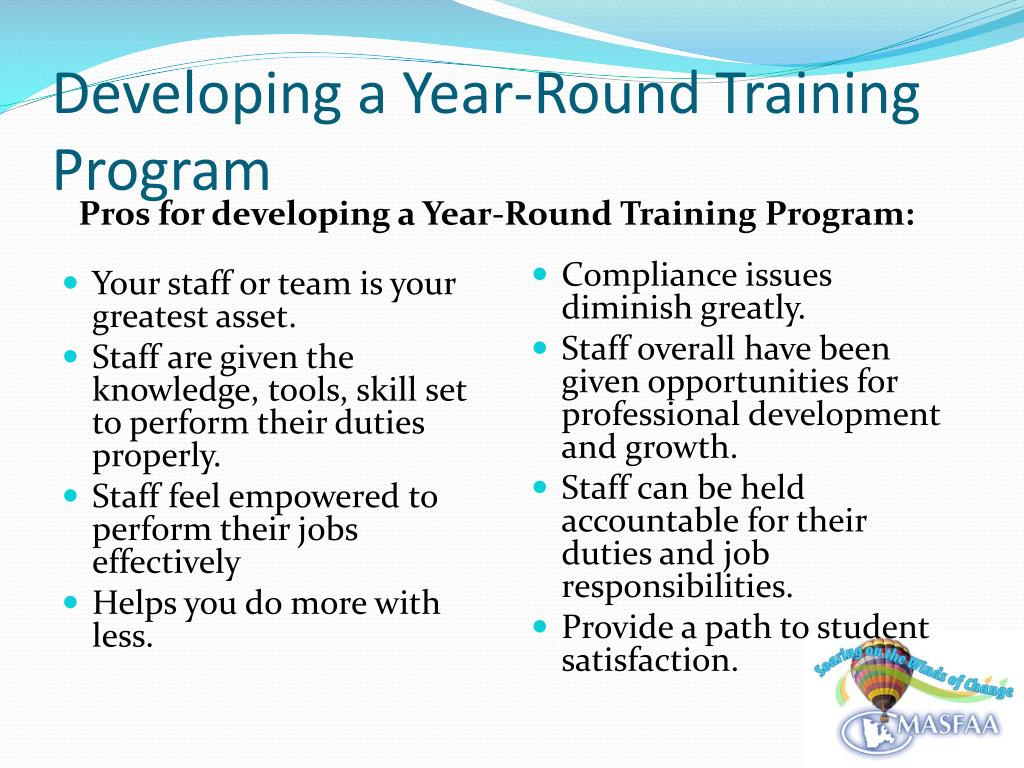 Developing a Year-Round Training Program

Pros for developing a Year-Round Training Program:

- Your staff or team is your greatest asset.
- Staff are given the knowledge, tools, skill set to perform their duties properly.
- Staff feel empowered to perform their jobs effectively
- Helps you do more with less.

- Compliance issues diminish greatly.
- Staff overall have been given opportunities for professional development and growth.
- Staff can be held accountable for their duties and job responsibilities.
- Provide a path to student satisfaction.

Soaring on the Winds of Change
MASFAA